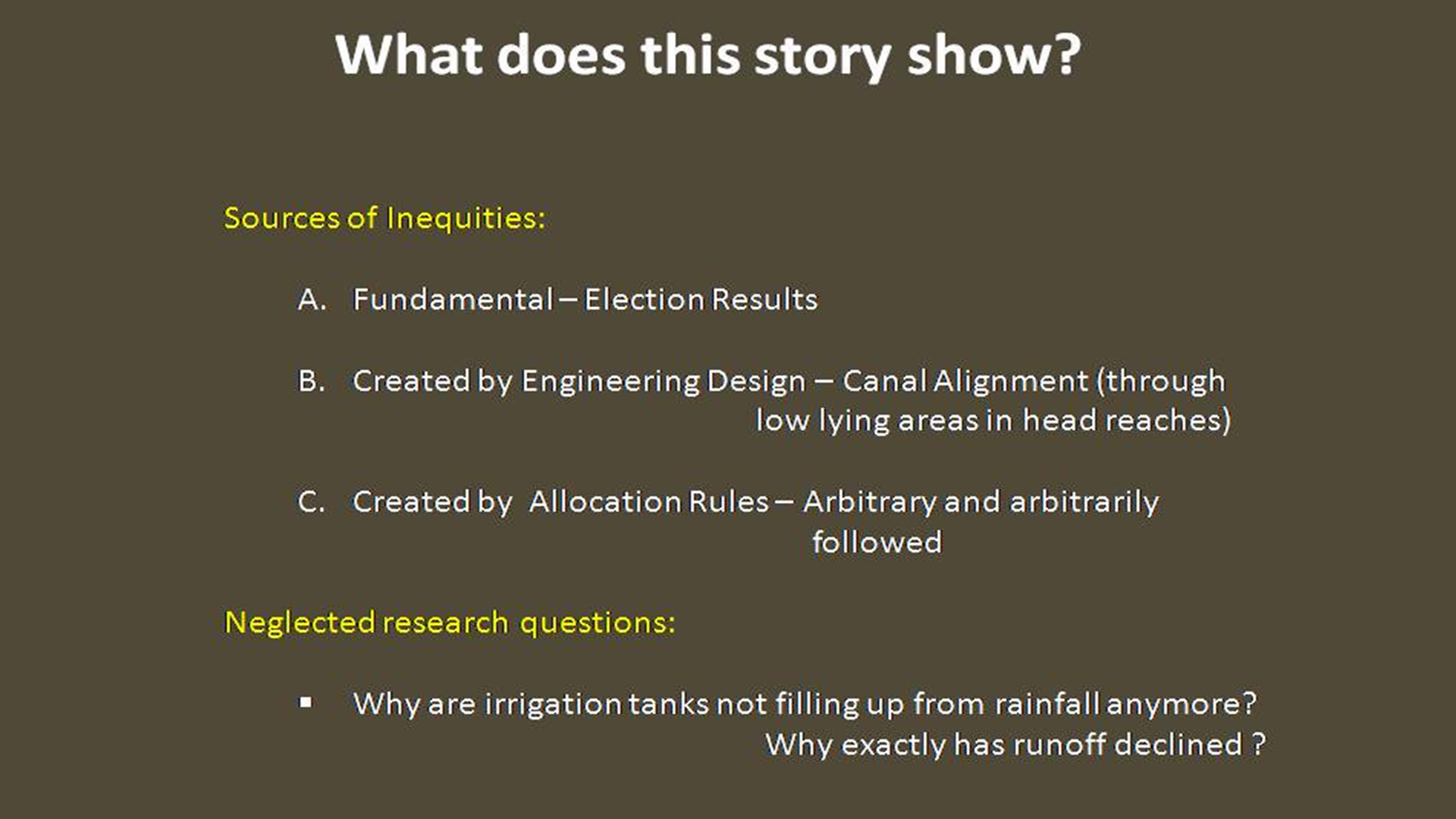 What does this story show?

Sources of Inequities:

A. Fundamental – Election Results

B. Created by Engineering Design – Canal Alignment (through low lying areas in head reaches)

C. Created by Allocation Rules – Arbitrary and arbitrarily followed

Neglected research questions:

▪ Why are irrigation tanks not filling up from rainfall anymore? Why exactly has runoff declined ?